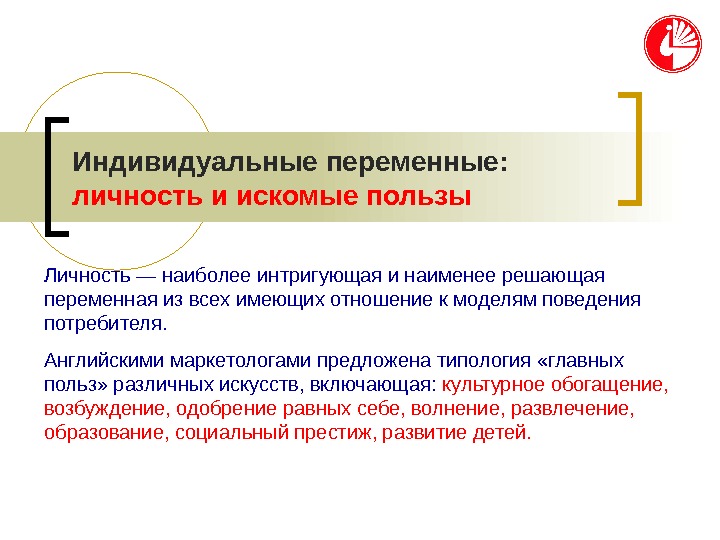 Индивидуальные переменные:
личность и искомые пользы

Личность — наиболее интригующая и наименее решающая переменная из всех имеющих отношение к моделям поведения потребителя.

Английскими маркетологами предложена типология «главных польз» различных искусств, включающая: культурное обогащение, возбуждение, одобрение равных себе, волнение, развлечение, образование, социальный престиж, развитие детей.